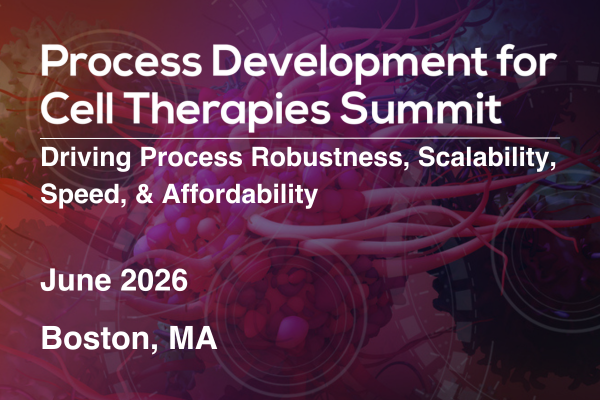 Process Development for Cell Therapies Summit

Driving Process Robustness, Scalability, Speed, & Affordability

June 2026

Boston, MA